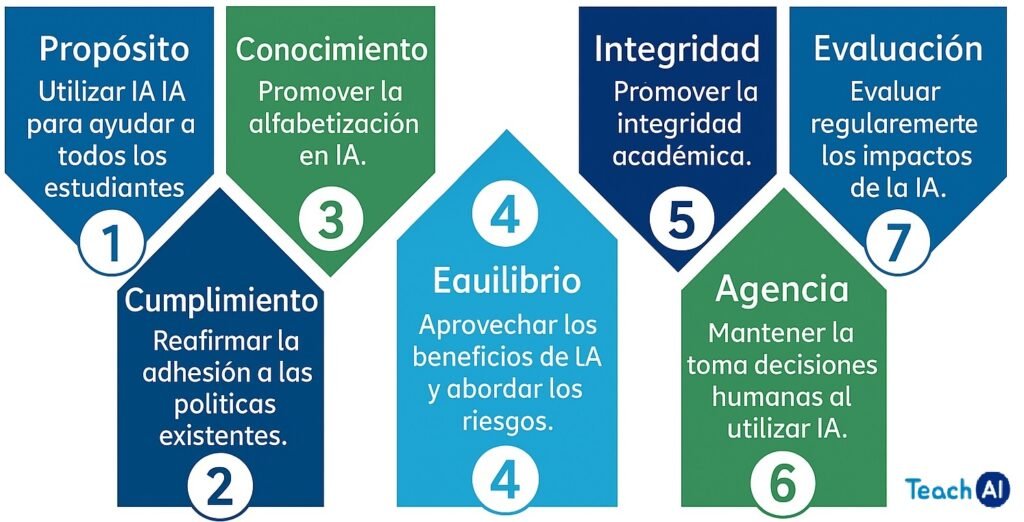 Propósito
Utilizar IA IA para ayudar a todos los estudiantes
1

Cumplimiento
Reafirmar la adhesión a las politicas existentes.
2

Conocimiento
Promover la alfabetización en IA.
3

4
Eauilibrio
Aprovechar los beneficios de LA y abordar los riesgos.
4

Integridad
Promover la integridad académica.
5

Agencia
Mantener la toma decisiones humanas al utilizar IA.
6

Evaluación
Evaluar regularemerte los impactos de la IA.
7

Teach AI